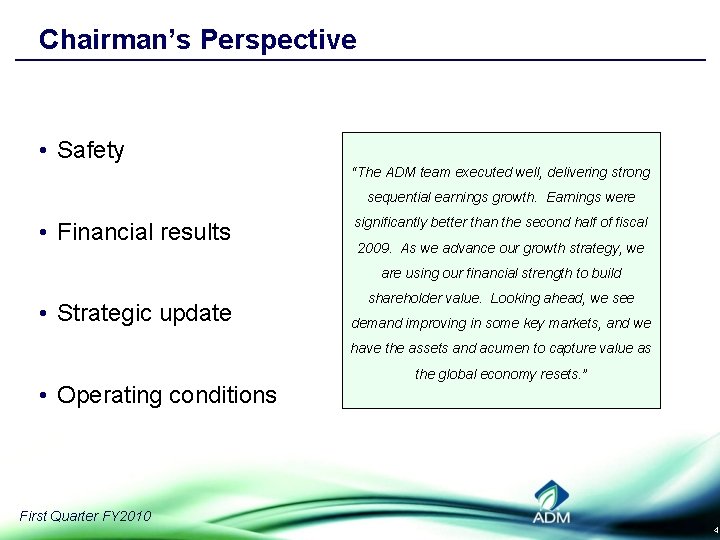 Chairman's Perspective

• Safety

• Financial results

• Strategic update

• Operating conditions

"The ADM team executed well, delivering strong sequential earnings growth. Earnings were significantly better than the second half of fiscal 2009. As we advance our growth strategy, we are using our financial strength to build shareholder value. Looking ahead, we see demand improving in some key markets, and we have the assets and acumen to capture value as the global economy resets."

First Quarter FY2010

ADM

4